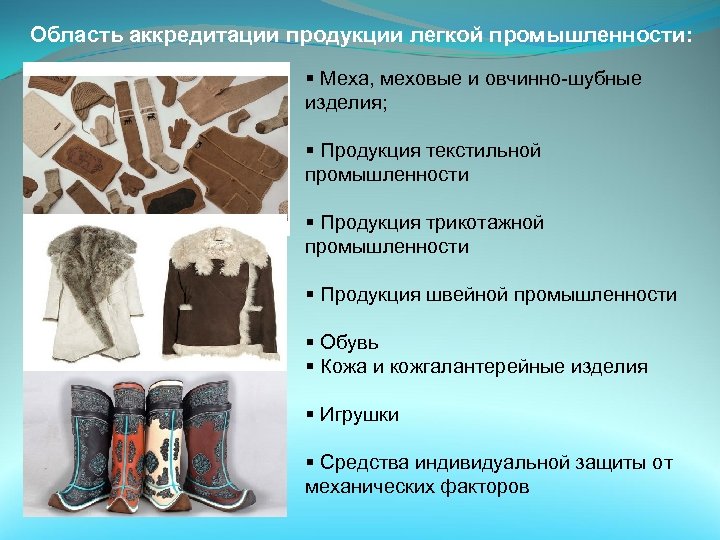 Область аккредитации продукции легкой промышленности:

▪ Меха, меховые и овчинно-шубные изделия;

▪ Продукция текстильной промышленности

▪ Продукция трикотажной промышленности

▪ Продукция швейной промышленности

▪ Обувь
▪ Кожа и кожгалантерейные изделия

▪ Игрушки

▪ Средства индивидуальной защиты от механических факторов